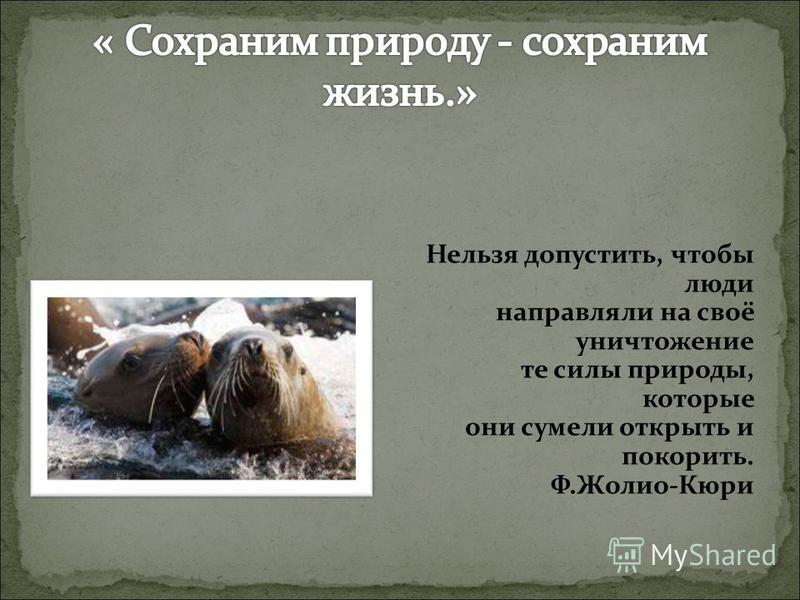 « Сохраним природу - сохраним жизнь.»

Нельзя допустить, чтобы люди направляли на своё уничтожение те силы природы, которые они сумели открыть и покорить.
Ф.Жолио-Кюри

MyShared